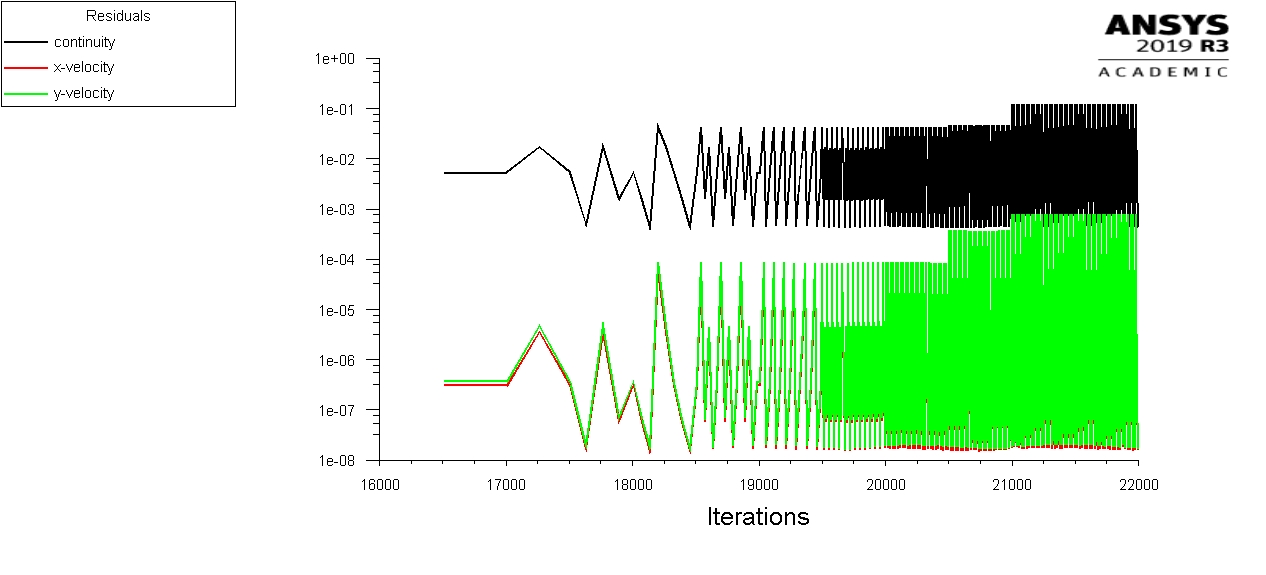 Residuals
continuity
x-velocity
y-velocity

ANSYS
2019 R3
ACADEMIC

1e+00
1e-01
1e-02
1e-03
1e-04
1e-05
1e-06
1e-07
1e-08

16000
17000
18000
19000
20000
21000
22000

Iterations